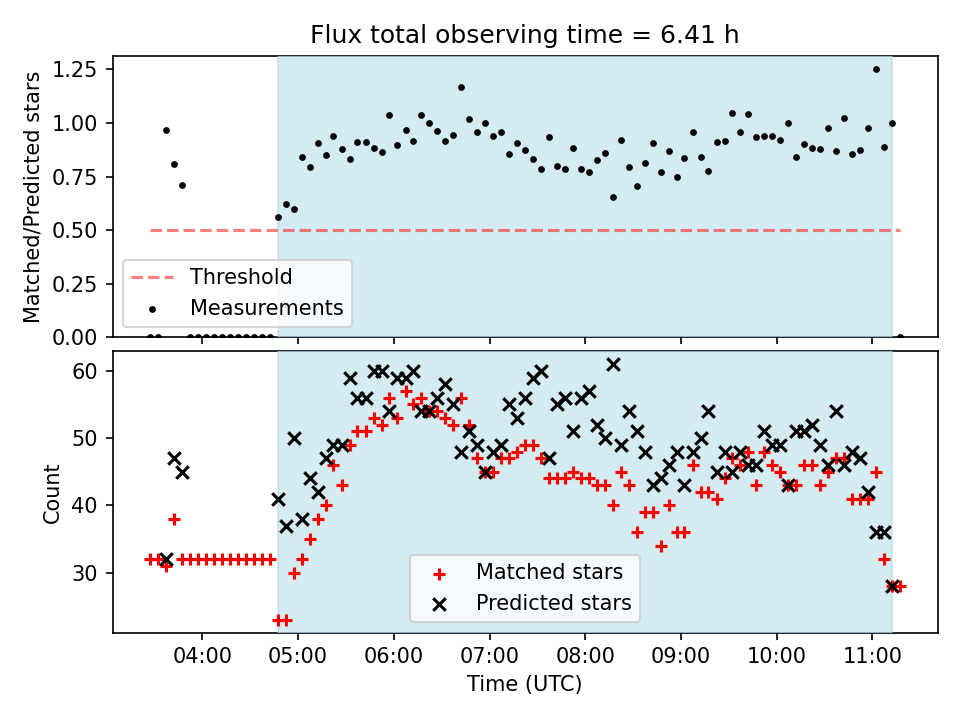 Flux total observing time = 6.41 h

Matched/Predicted stars

1.25
1.00
0.75
0.50
0.25
0.00

Threshold
Measurements

Count

60
50
40
30

Matched stars
Predicted stars

04:00 05:00 06:00 07:00 08:00 09:00 10:00 11:00

Time (UTC)